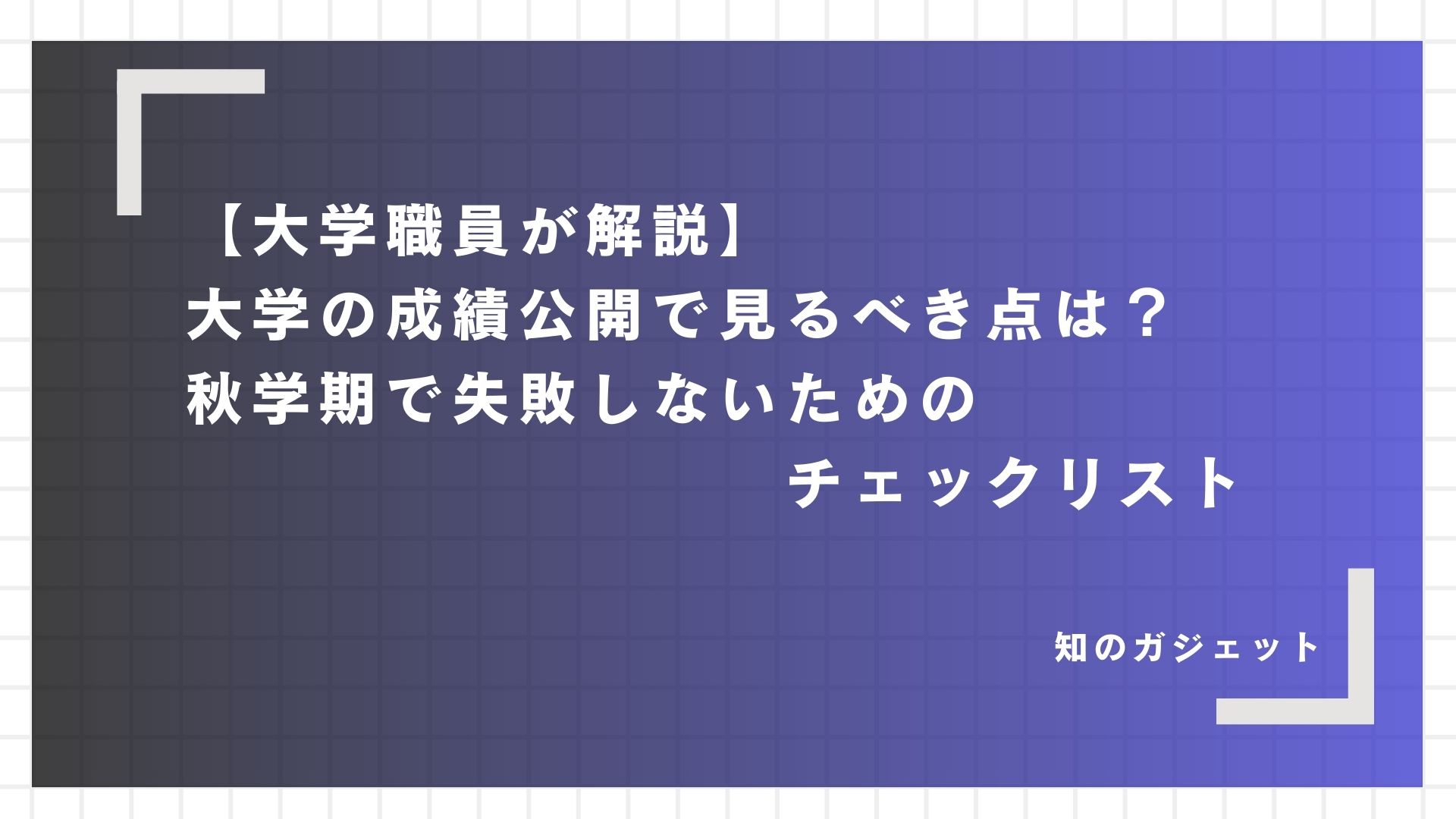 【大学職員が解説】
大学の成績公開で見るべき点は？
秋学期で失敗しないための
チェックリスト

知のガジェット